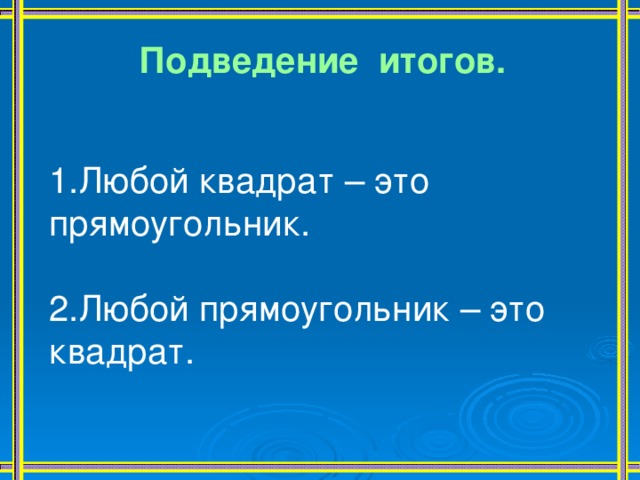 Подведение итогов.

1.Любой квадрат – это прямоугольник.

2.Любой прямоугольник – это квадрат.